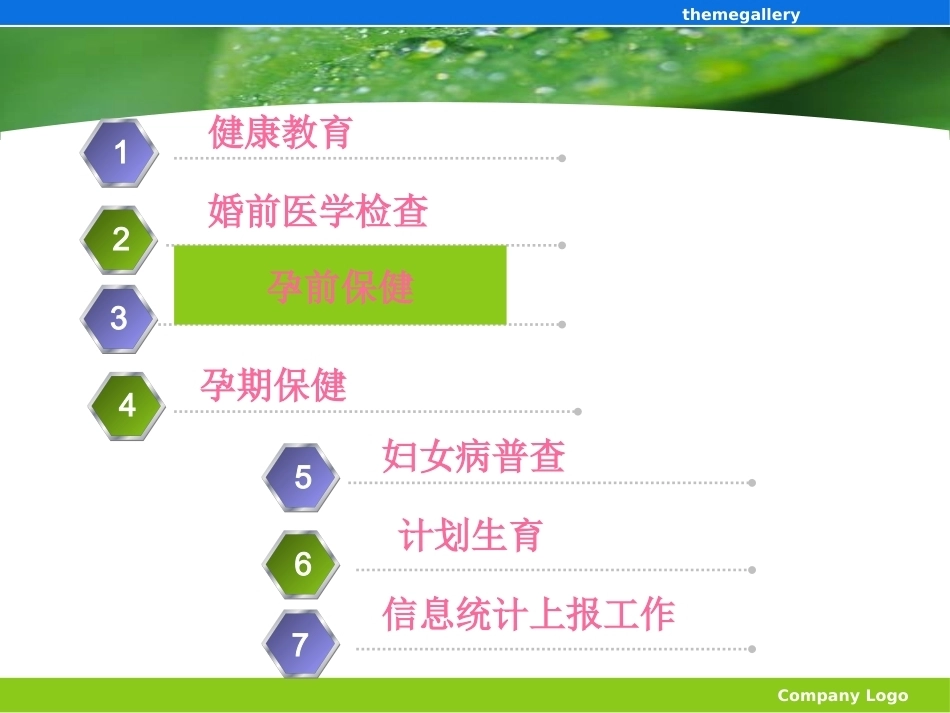 themegallery

1
健康教育

2
婚前医学检查

3
孕前保健

4
孕期保健

5
妇女病普查

6
计划生育

7
信息统计上报工作

Company Logo